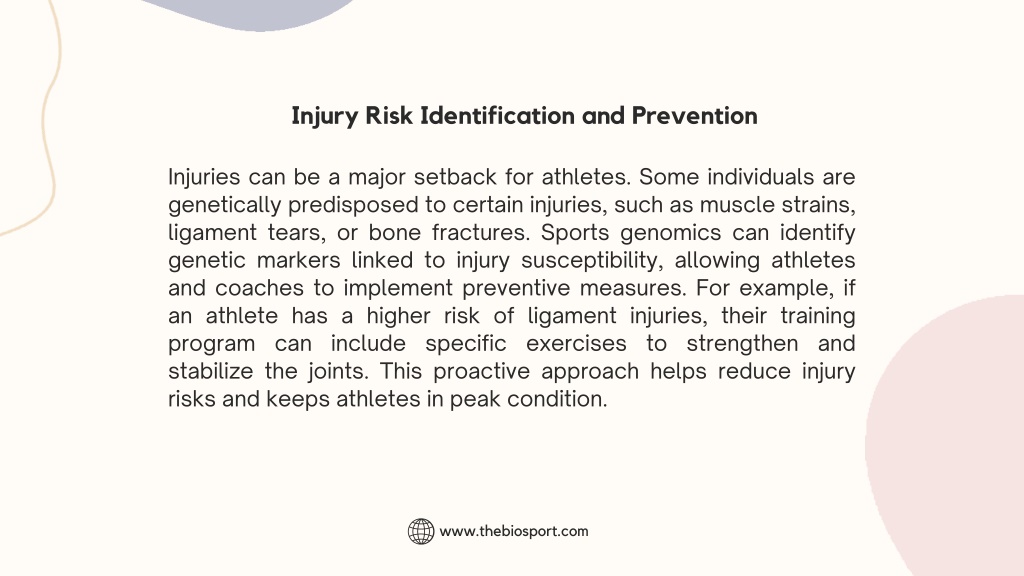 Injury Risk Identification and Prevention

Injuries can be a major setback for athletes. Some individuals are genetically predisposed to certain injuries, such as muscle strains, ligament tears, or bone fractures. Sports genomics can identify genetic markers linked to injury susceptibility, allowing athletes and coaches to implement preventive measures. For example, if an athlete has a higher risk of ligament injuries, their training program can include specific exercises to strengthen and stabilize the joints. This proactive approach helps reduce injury risks and keeps athletes in peak condition.

www.thebiosport.com